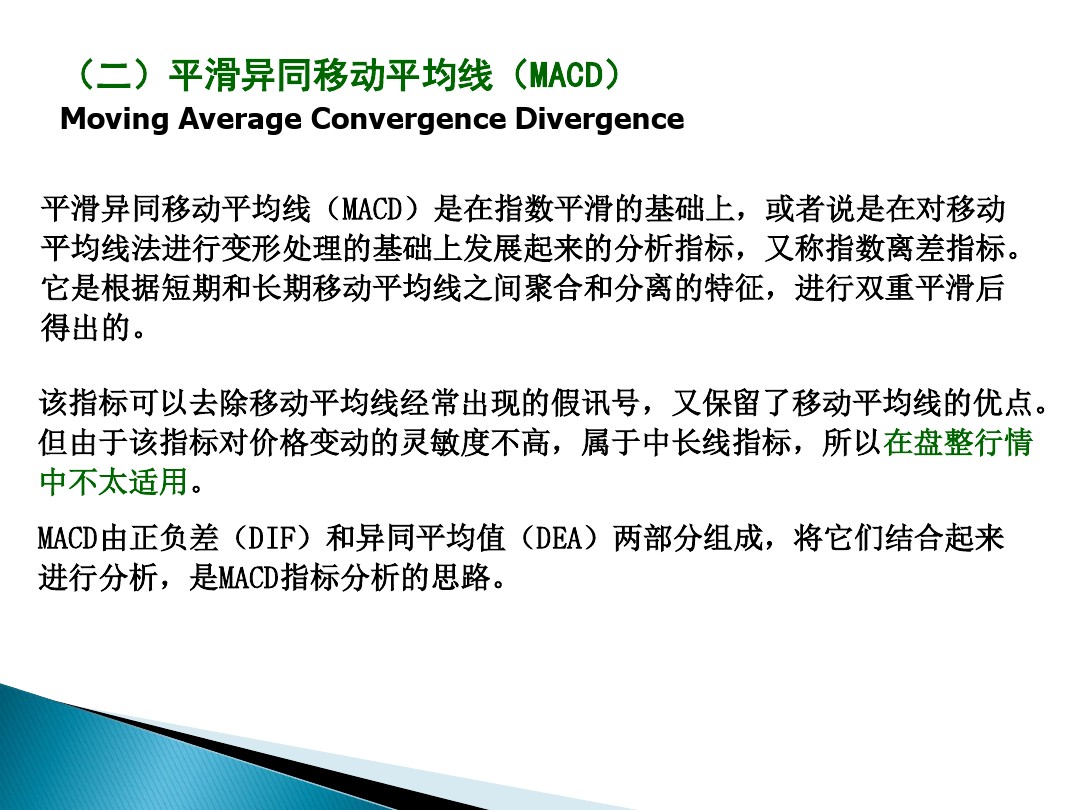 （二）平滑异同移动平均线（MACD）
Moving Average Convergence Divergence

平滑异同移动平均线（MACD）是在指数平滑的基础上，或者说是在对移动平均线法进行变形处理的基础上发展起来的分析指标，又称指数离差指标。它是根据短期和长期移动平均线之间聚合和分离的特征，进行双重平滑后得出的。

该指标可以去除移动平均线经常出现的假讯号，又保留了移动平均线的优点。但由于该指标对价格变动的灵敏度不高，属于中长线指标，所以在盘整行情中不太适用。

MACD由正负差（DIF）和异同平均值（DEA）两部分组成，将它们结合起来进行分析，是MACD指标分析的思路。